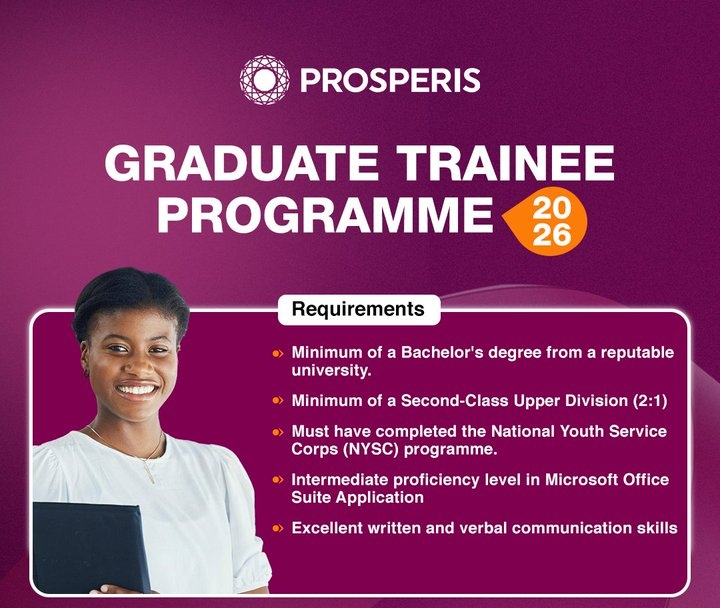 PROSPERIS

GRADUATE TRAINEE PROGRAMME 20 26

Requirements

Minimum of a Bachelor's degree from a reputable university.

Minimum of a Second-Class Upper Division (2:1)

Must have completed the National Youth Service Corps (NYSC) programme.

Intermediate proficiency level in Microsoft Office Suite Application

Excellent written and verbal communication skills